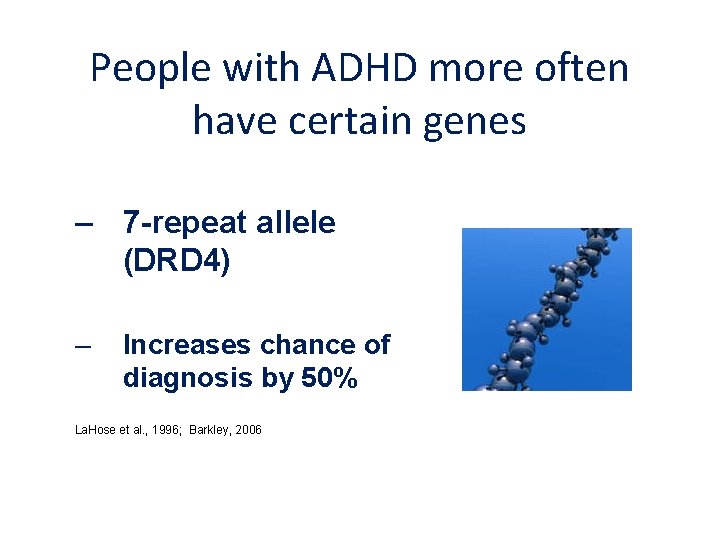 People with ADHD more often have certain genes

– 7-repeat allele (DRD4)

– Increases chance of diagnosis by 50%

LaHose et al., 1996; Barkley, 2006